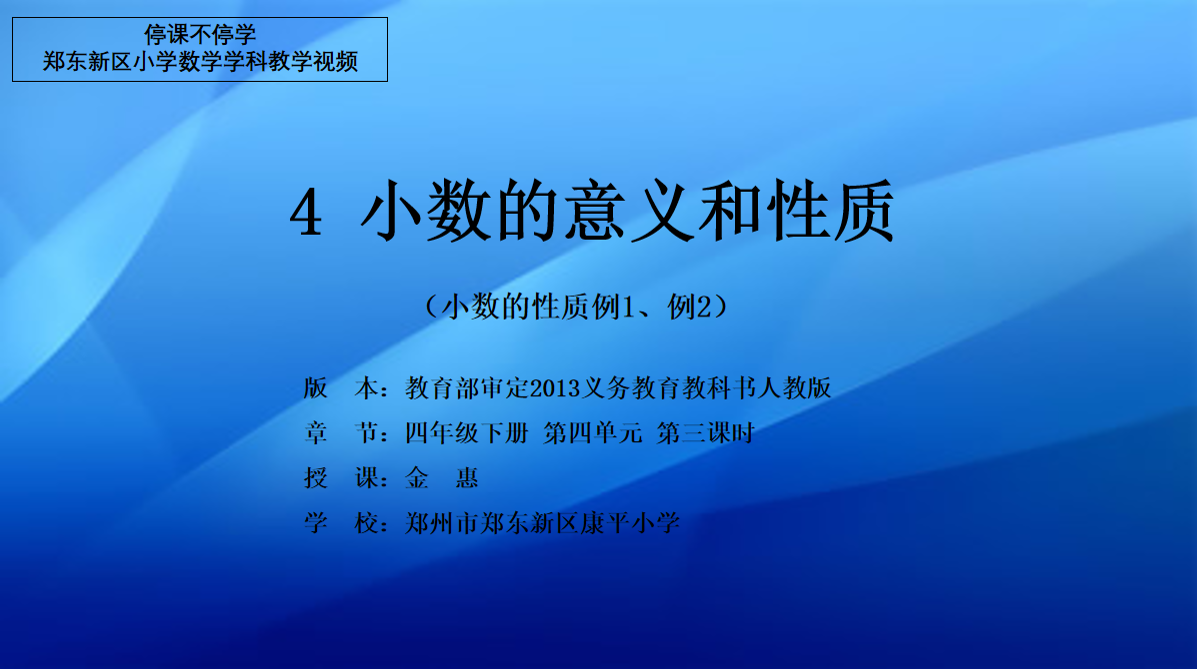 停课不停学
郑东新区小学数学学科教学视频

4 小数的意义和性质

（小数的性质例1、例2）

版　本：教育部审定2013义务教育教科书人教版
章　节：四年级下册 第四单元 第三课时
授　课：金　惠
学　校：郑州市郑东新区康平小学